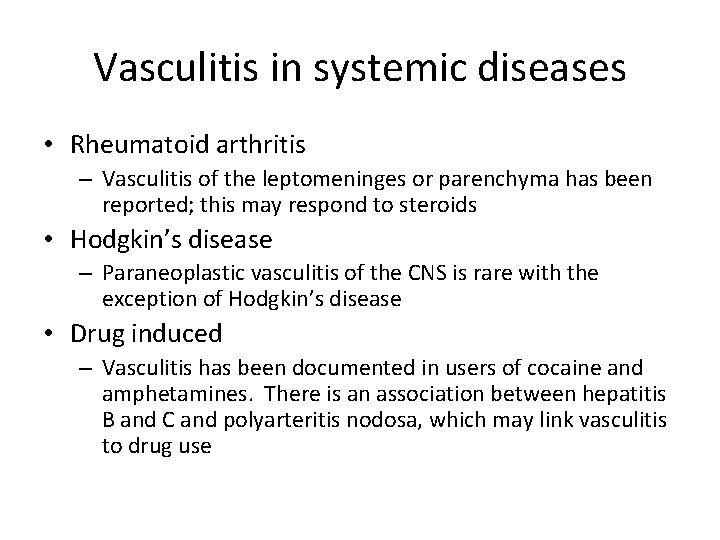 Vasculitis in systemic diseases

• Rheumatoid arthritis
– Vasculitis of the leptomeninges or parenchyma has been reported; this may respond to steroids

• Hodgkin's disease
– Paraneoplastic vasculitis of the CNS is rare with the exception of Hodgkin's disease

• Drug induced
– Vasculitis has been documented in users of cocaine and amphetamines. There is an association between hepatitis B and C and polyarteritis nodosa, which may link vasculitis to drug use